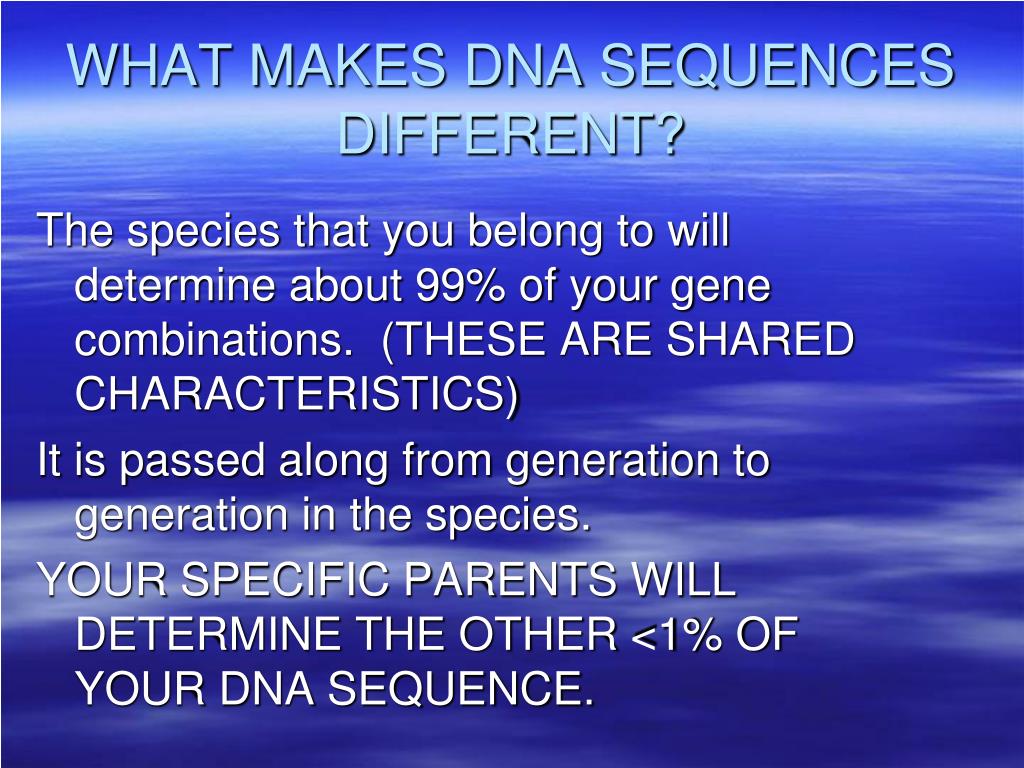 WHAT MAKES DNA SEQUENCES DIFFERENT?

The species that you belong to will determine about 99% of your gene combinations. (THESE ARE SHARED CHARACTERISTICS)

It is passed along from generation to generation in the species.

YOUR SPECIFIC PARENTS WILL DETERMINE THE OTHER <1% OF YOUR DNA SEQUENCE.